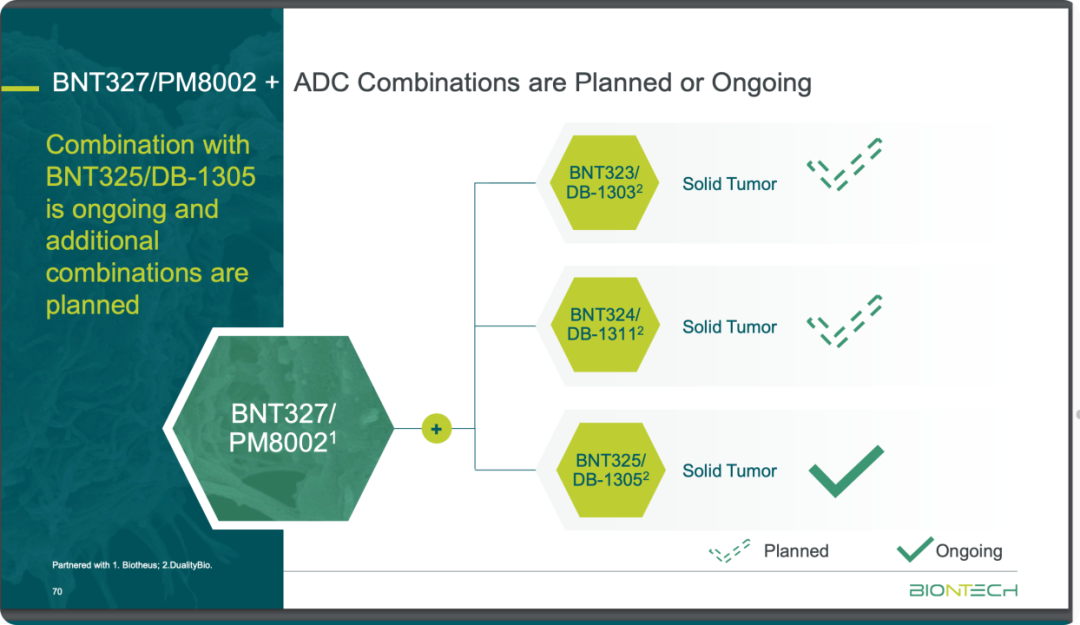 BNT327/PM8002 + ADC Combinations are Planned or Ongoing

Combination with BNT325/DB-1305 is ongoing and additional combinations are planned

BNT327/ PM8002$^1$

+

BNT323/ DB-1303$^2$

Solid Tumor

BNT324/ DB-1311$^2$

Solid Tumor

BNT325/ DB-1305$^2$

Solid Tumor

Planned

Ongoing

Partnered with 1. Biotheus; 2.DualityBio.

70

BIONTECH